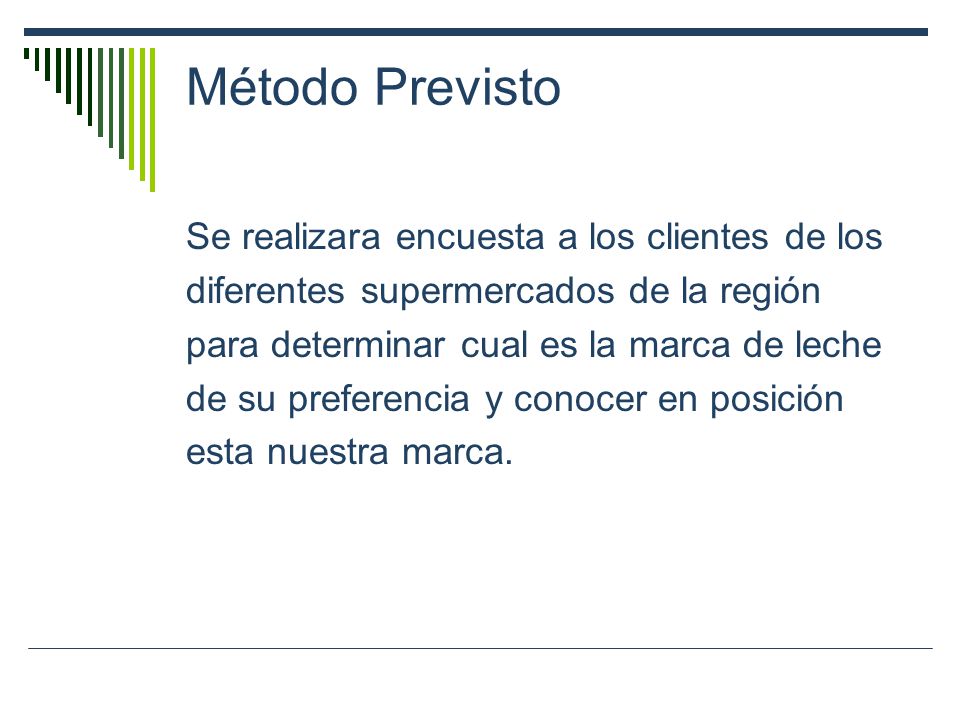 Método Previsto

Se realizara encuesta a los clientes de los diferentes supermercados de la región para determinar cual es la marca de leche de su preferencia y conocer en posición esta nuestra marca.